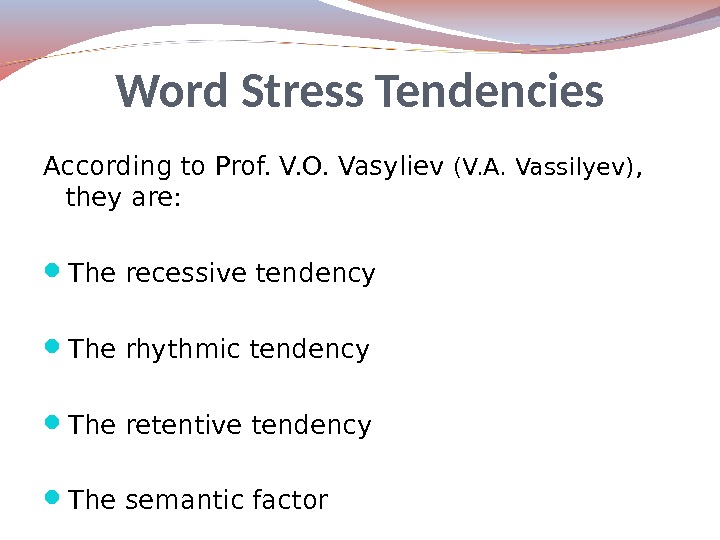 Word Stress Tendencies

According to Prof. V.O. Vasyliev (V.A. Vassilyev), they are:

The recessive tendency

The rhythmic tendency

The retentive tendency

The semantic factor